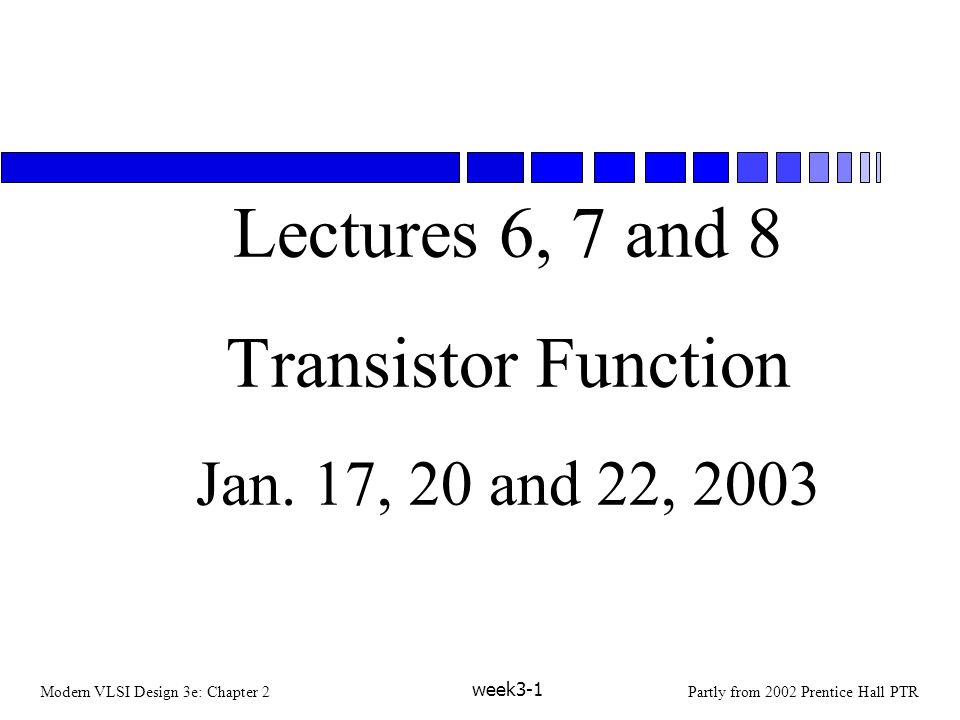 Lectures 6, 7 and 8

Transistor Function

Jan. 17, 20 and 22, 2003

Modern VLSI Design 3e: Chapter 2

week3-1

Partly from 2002 Prentice Hall PTR